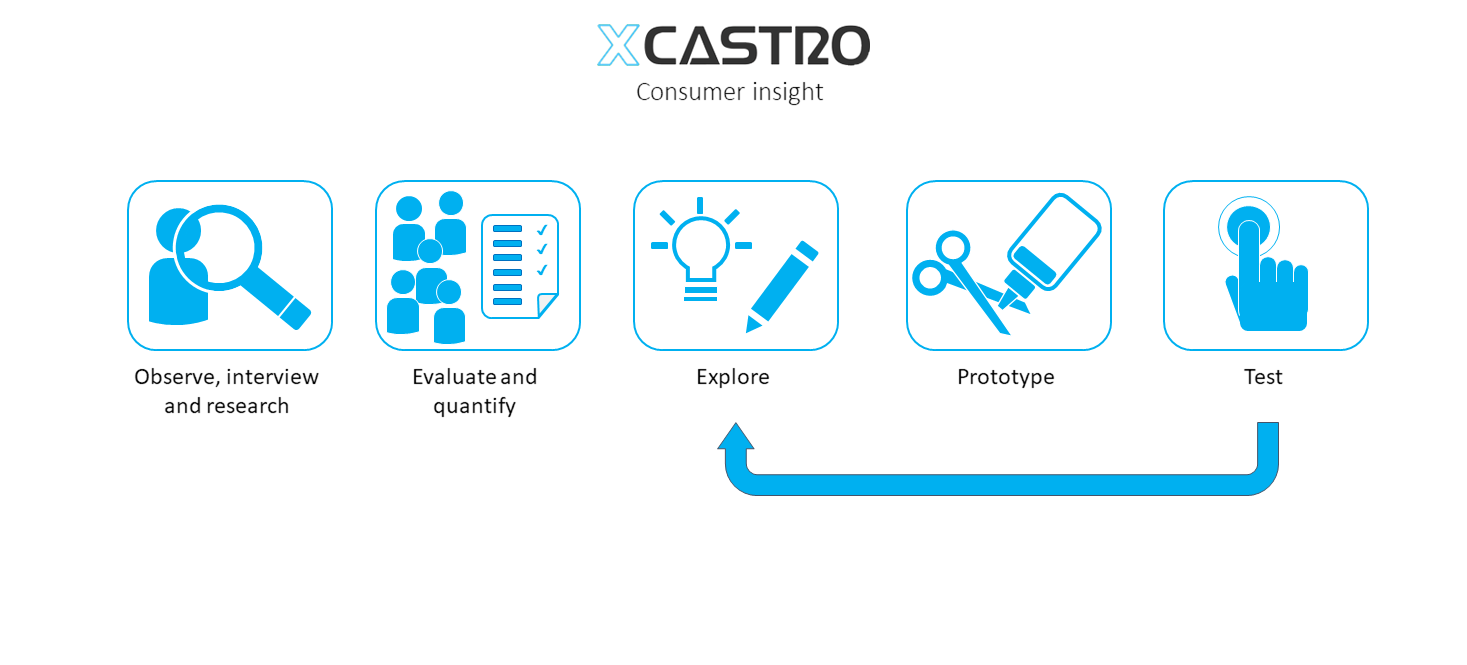 XCASTRO
Consumer insight

Observe, interview and research

Evaluate and quantify

Explore

Prototype

Test